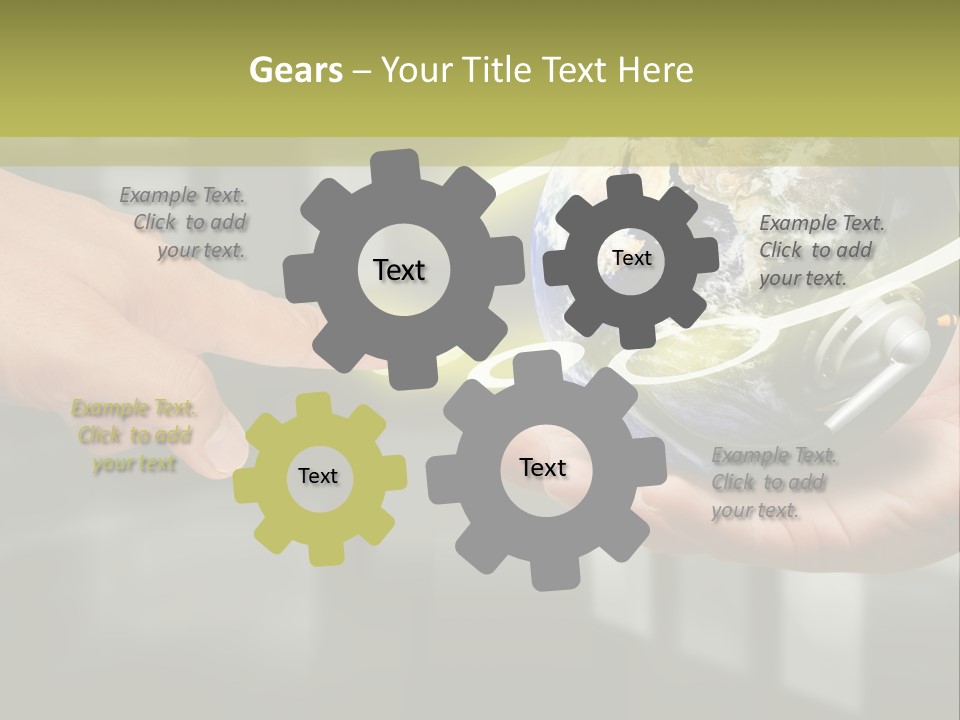 Gears – Your Title Text Here

Example Text. Click to add your text.

Text

Text

Example Text. Click to add your text.

Example Text. Click to add your text

Text

Text

Example Text. Click to add your text.